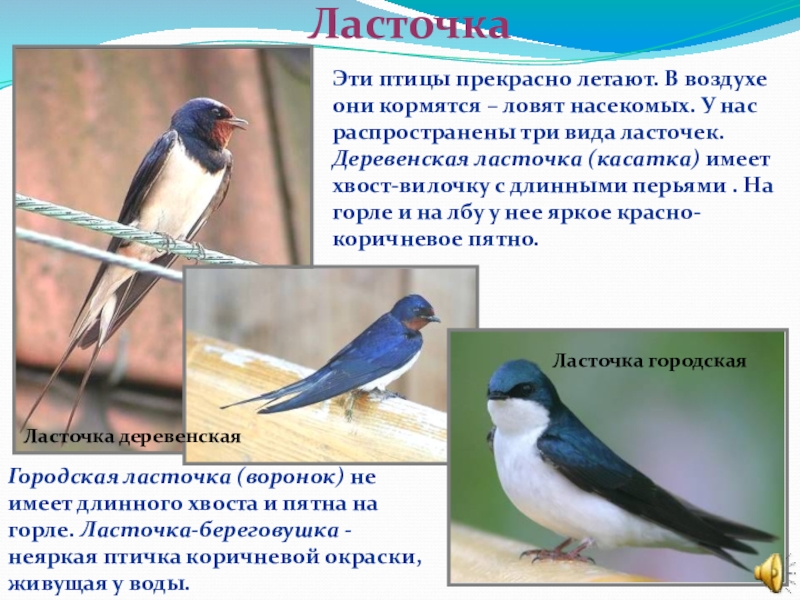 Ласточка

Эти птицы прекрасно летают. В воздухе они кормятся – ловят насекомых. У нас распространены три вида ласточек. Деревенская ласточка (касатка) имеет хвост-вилочку с длинными перьями . На горле и на лбу у нее яркое красно-коричневое пятно.

Ласточка городская

Ласточка деревенская

Городская ласточка (воронок) не имеет длинного хвоста и пятна на горле. Ласточка-береговушка - неяркая птичка коричневой окраски, живущая у воды.